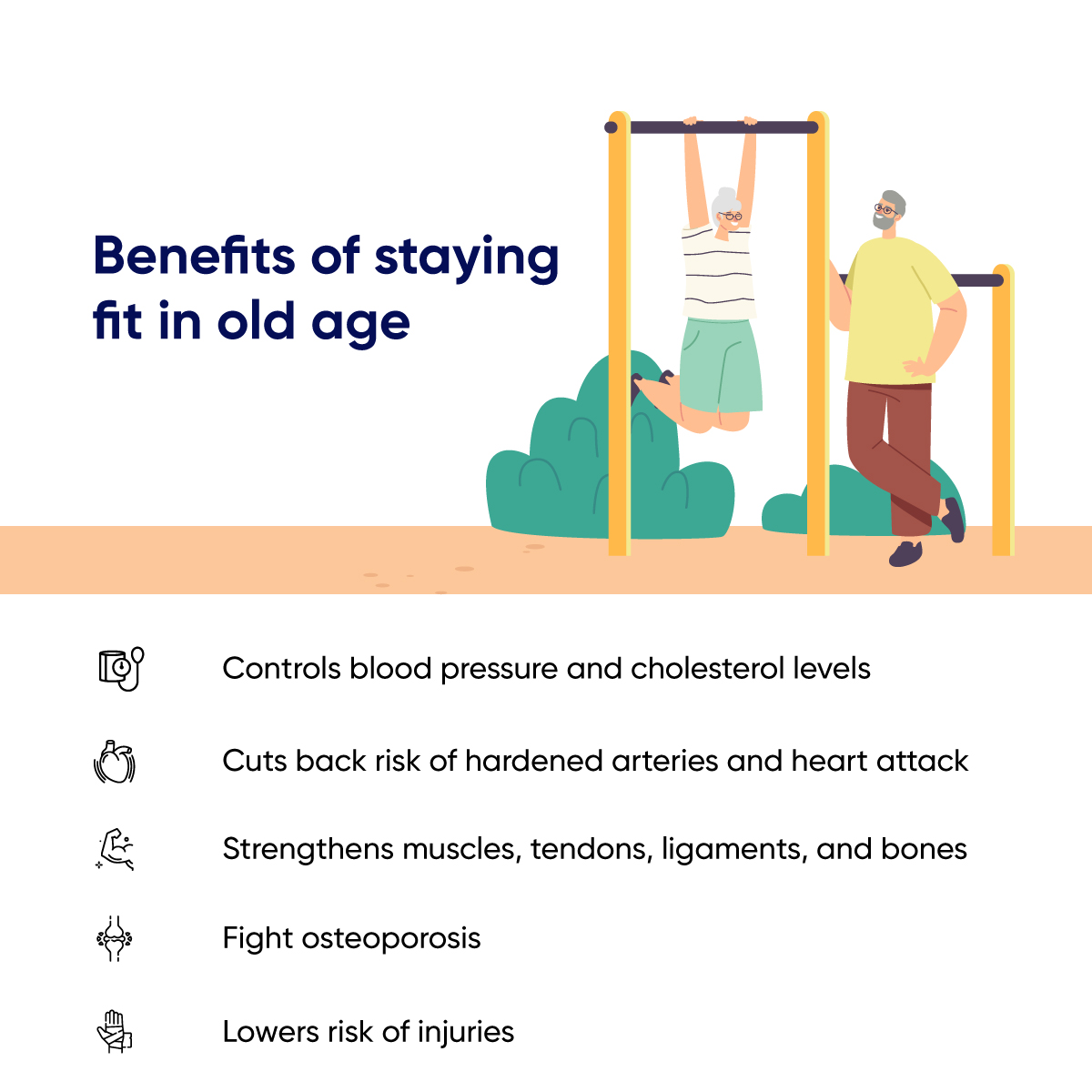 Benefits of staying fit in old age

Controls blood pressure and cholesterol levels

Cuts back risk of hardened arteries and heart attack

Strengthens muscles, tendons, ligaments, and bones

Fight osteoporosis

Lowers risk of injuries